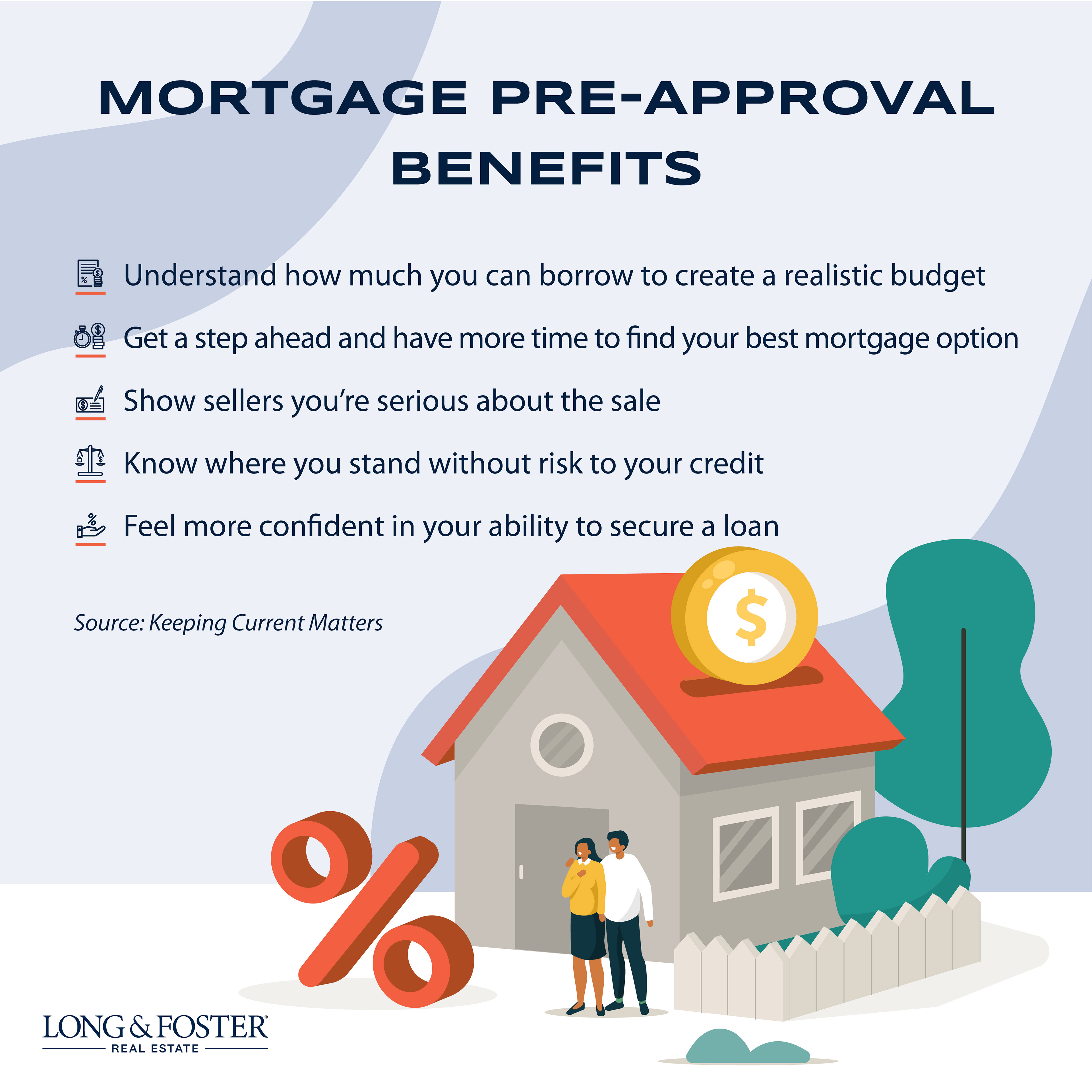 MORTGAGE PRE-APPROVAL BENEFITS

Understand how much you can borrow to create a realistic budget

Get a step ahead and have more time to find your best mortgage option

Show sellers you're serious about the sale

Know where you stand without risk to your credit

Feel more confident in your ability to secure a loan

Source: Keeping Current Matters

$

%

LONG & FOSTER®
REAL ESTATE